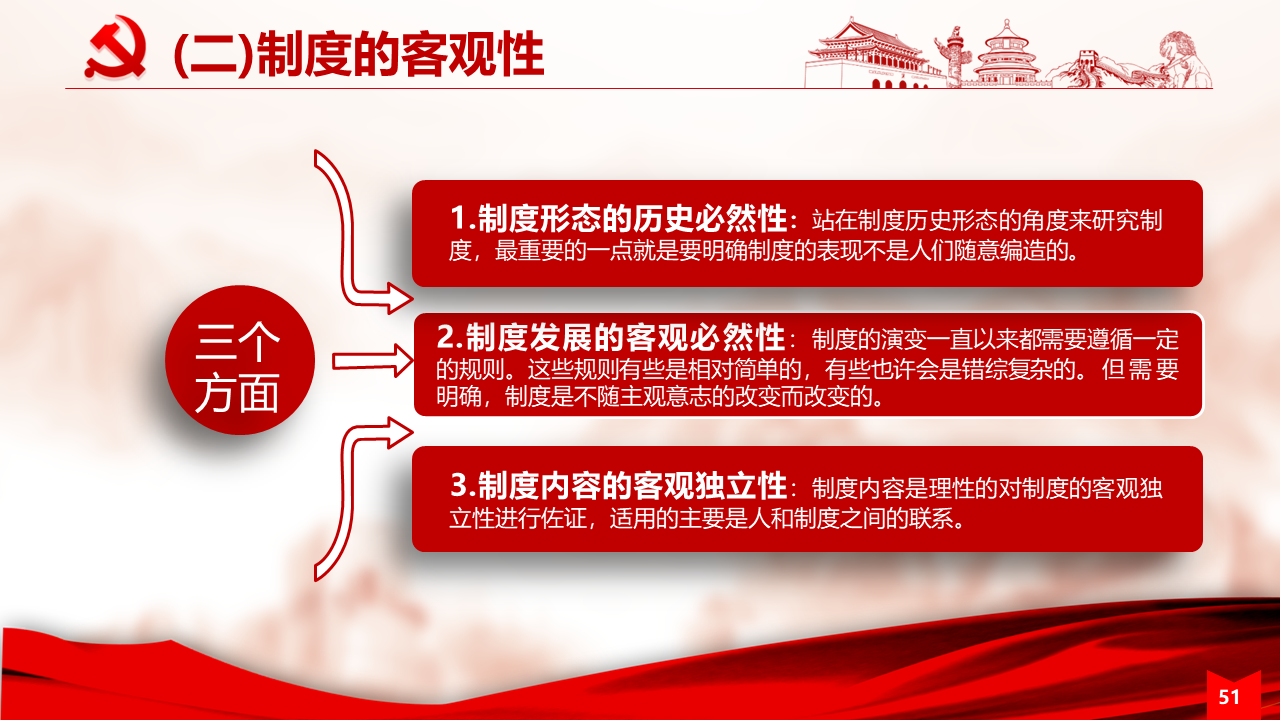 (二)制度的客观性

三个方面

1.制度形态的历史必然性：站在制度历史形态的角度来研究制度，最重要的一点就是要明确制度的表现不是人们随意编造的。

2.制度发展的客观必然性：制度的演变一直以来都需要遵循一定的规则。这些规则有些是相对简单的，有些也许会是错综复杂的。但需要明确，制度是不随主观意志的改变而改变的。

3.制度内容的客观独立性：制度内容是理性的对制度的客观独立性进行佐证，适用的主要是人和制度之间的联系。

51